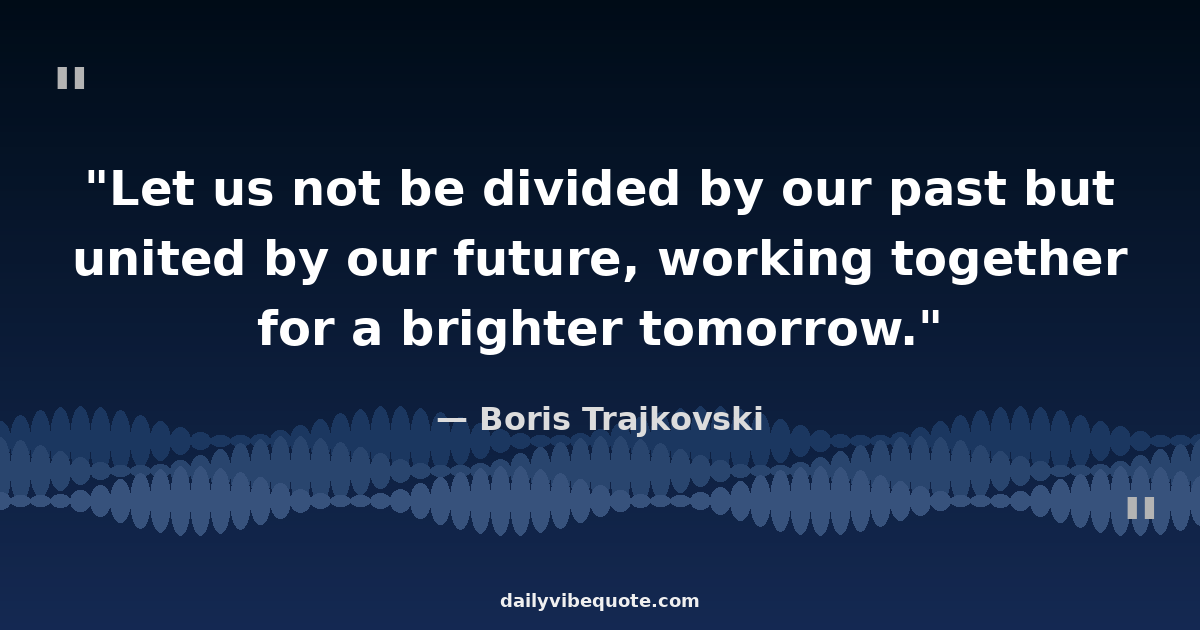 "

"Let us not be divided by our past but united by our future, working together for a brighter tomorrow."

— Boris Trajkovski

"

dailyvibequote.com